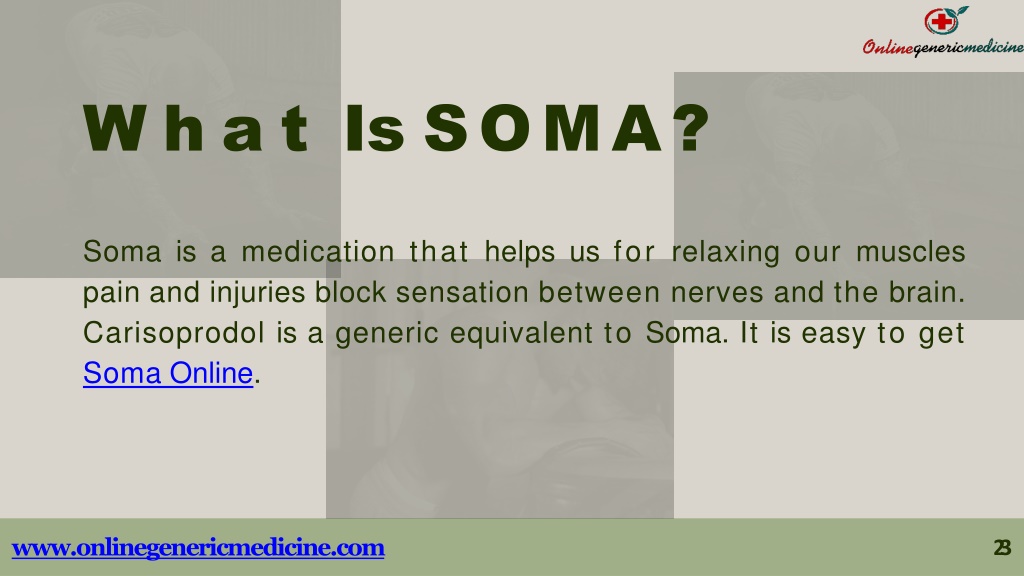 Onlinegenericmedicine

What Is SOMA?

Soma is a medication that helps us for relaxing our muscles pain and injuries block sensation between nerves and the brain. Carisoprodol is a generic equivalent to Soma. It is easy to get Soma Online.

www.onlinegenericmedicine.com

23